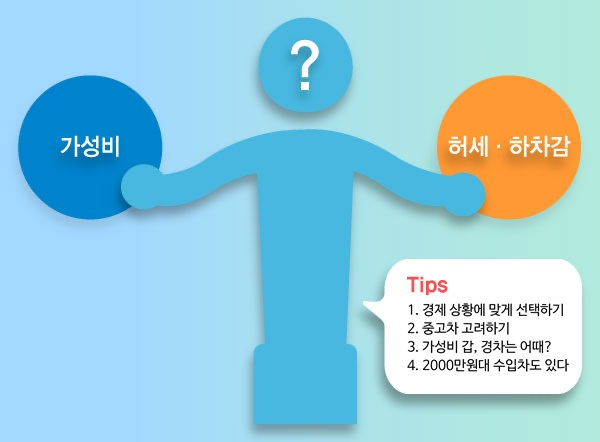 ?

가성비

허세 · 하차감

Tips
1. 경제 상황에 맞게 선택하기
2. 중고차 고려하기
3. 가성비 갑, 경차는 어때?
4. 2000만원대 수입차도 있다